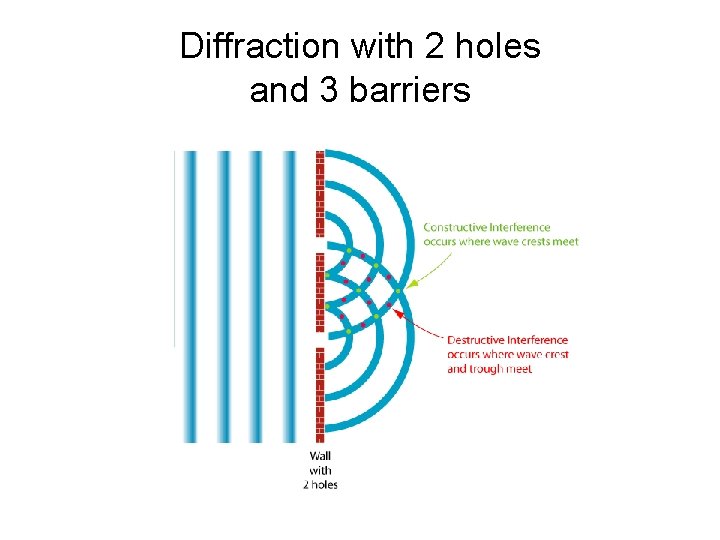 Diffraction with 2 holes and 3 barriers

Constructive Interference occurs where wave crests meet

Destructive Interference occurs where wave crest and trough meet

Wall with 2 holes